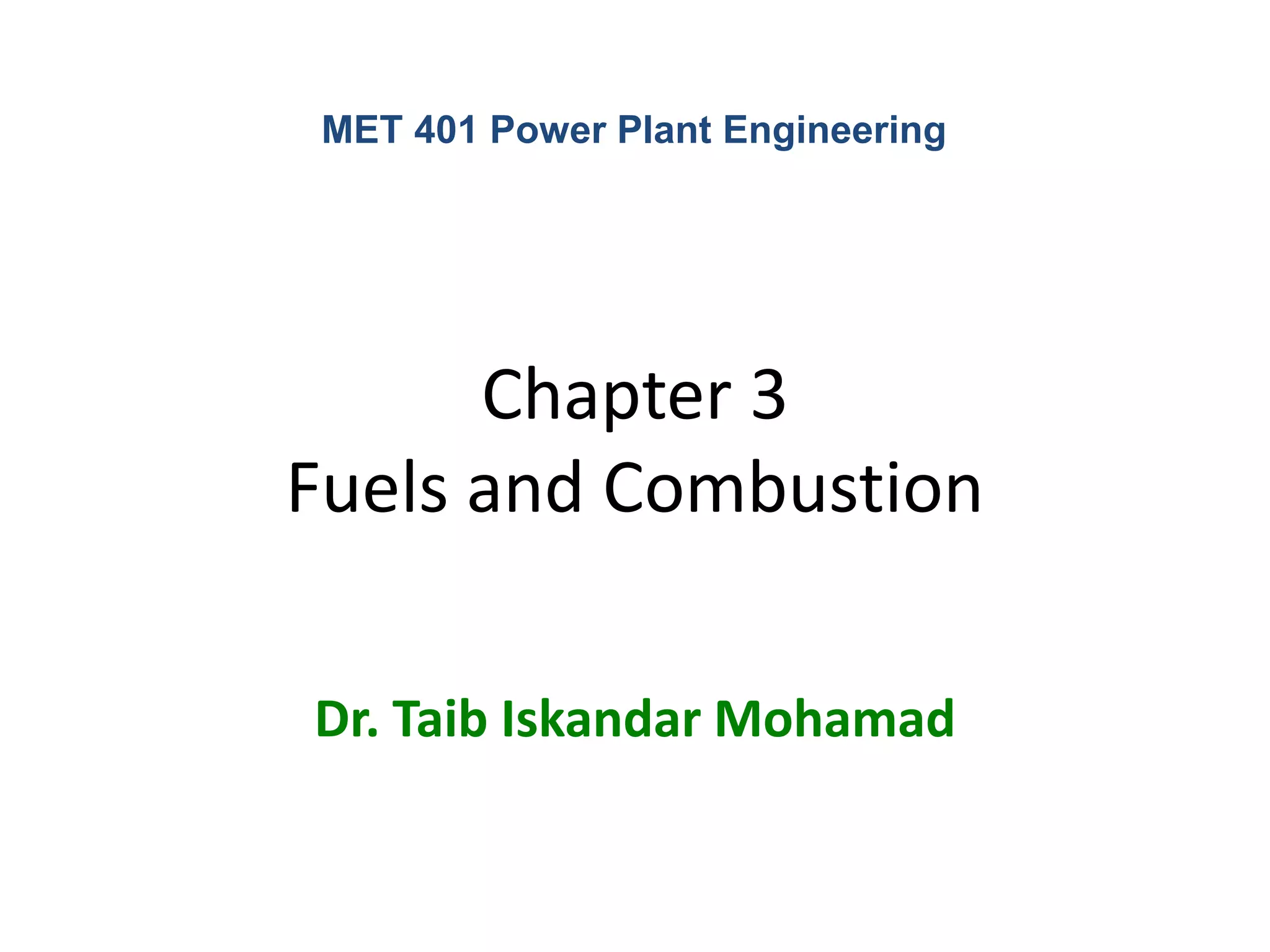 MET 401 Power Plant Engineering

Chapter 3
Fuels and Combustion

Dr. Taib Iskandar Mohamad